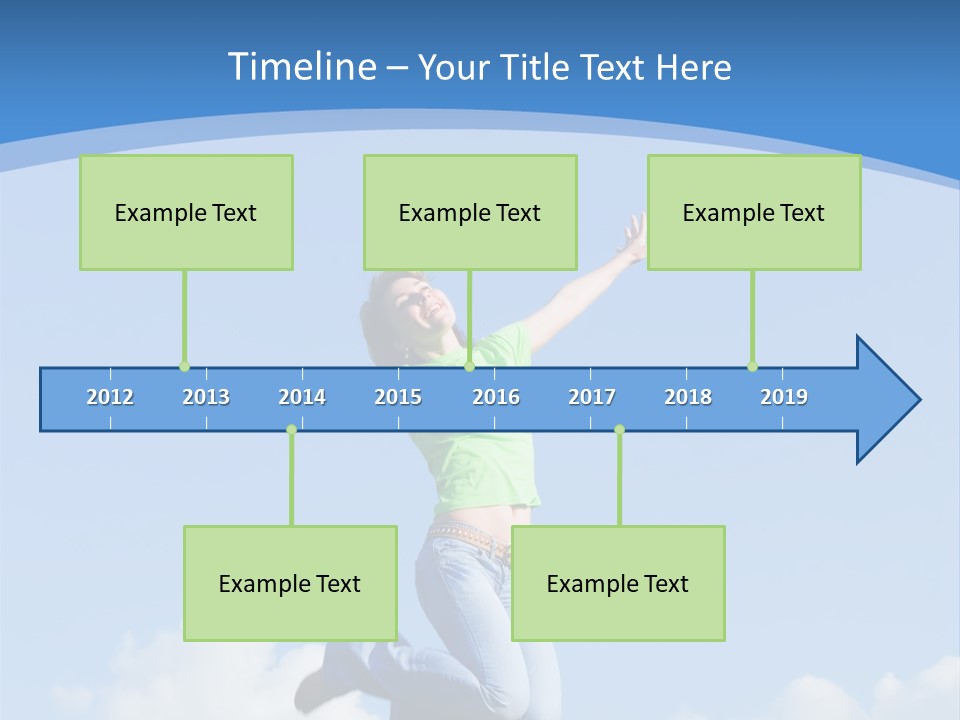 Timeline – Your Title Text Here

Example Text

Example Text

Example Text

2012 2013 2014 2015 2016 2017 2018 2019

Example Text

Example Text